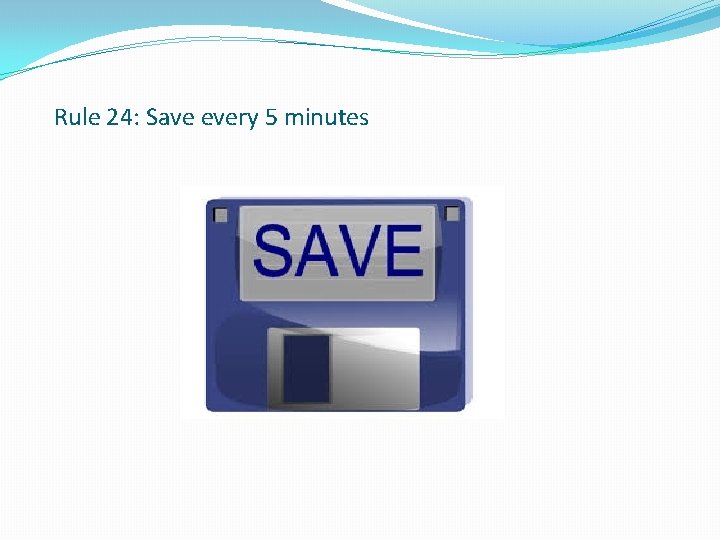 Rule 24: Save every 5 minutes

SAVE